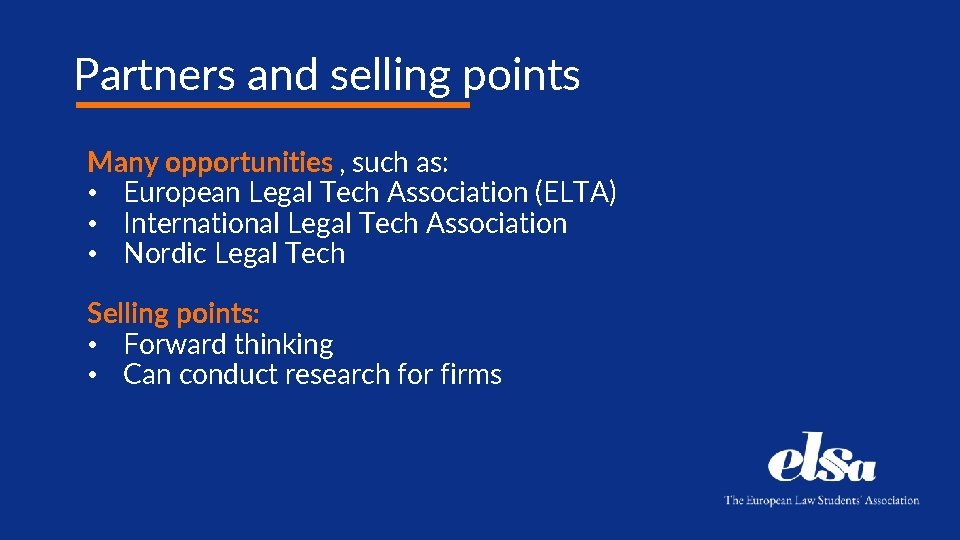 Partners and selling points

Many opportunities , such as:
• European Legal Tech Association (ELTA)
• International Legal Tech Association
• Nordic Legal Tech

Selling points:
• Forward thinking
• Can conduct research for firms

elsa
The European Law Students' Association